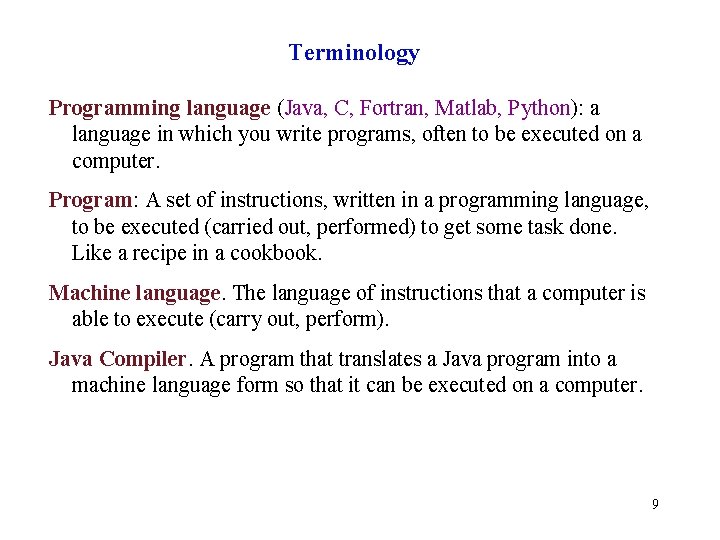 Terminology

Programming language (Java, C, Fortran, Matlab, Python): a language in which you write programs, often to be executed on a computer.

Program: A set of instructions, written in a programming language, to be executed (carried out, performed) to get some task done. Like a recipe in a cookbook.

Machine language. The language of instructions that a computer is able to execute (carry out, perform).

Java Compiler. A program that translates a Java program into a machine language form so that it can be executed on a computer.

9